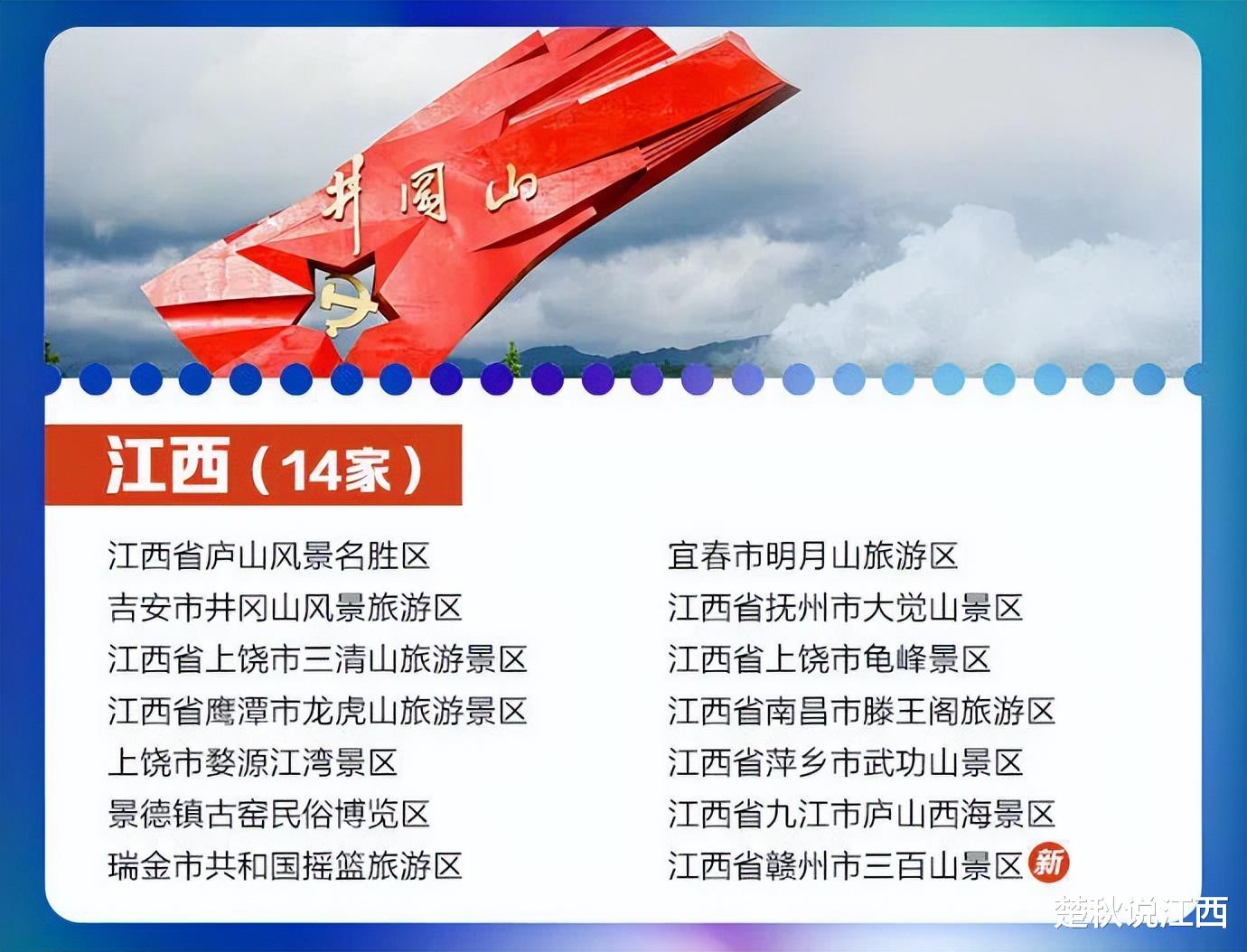 井冈山

江西（14家）

江西省庐山风景名胜区
吉安市井冈山风景旅游区
江西省上饶市三清山旅游景区
江西省鹰潭市龙虎山旅游景区
上饶市婺源江湾景区
景德镇古窑民俗博览区
瑞金市共和国摇篮旅游区

宜春市明月山旅游区
江西省抚州市大觉山景区
江西省上饶市龟峰景区
江西省南昌市滕王阁旅游区
江西省萍乡市武功山景区
江西省九江市庐山西海景区
江西省赣州市三百山景区 新

楚秋说江西